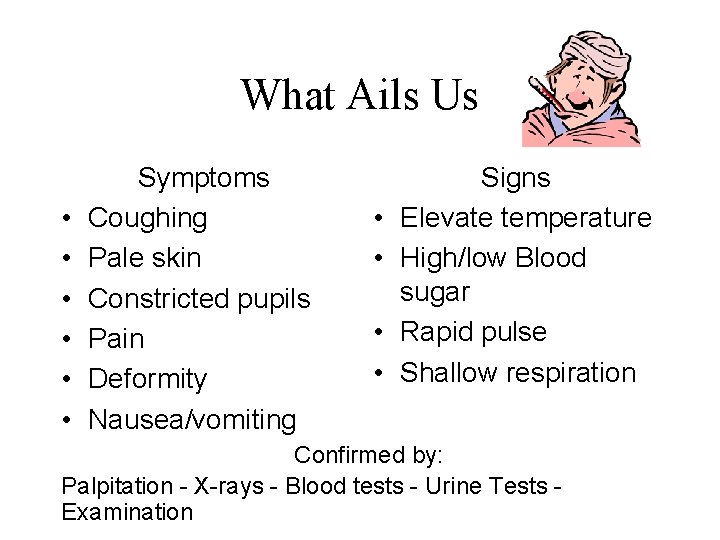 What Ails Us

Symptoms
• Coughing
• Pale skin
• Constricted pupils
• Pain
• Deformity
• Nausea/vomiting

Signs
• Elevate temperature
• High/low Blood sugar
• Rapid pulse
• Shallow respiration

Confirmed by:
Palpitation - X-rays - Blood tests - Urine Tests - Examination